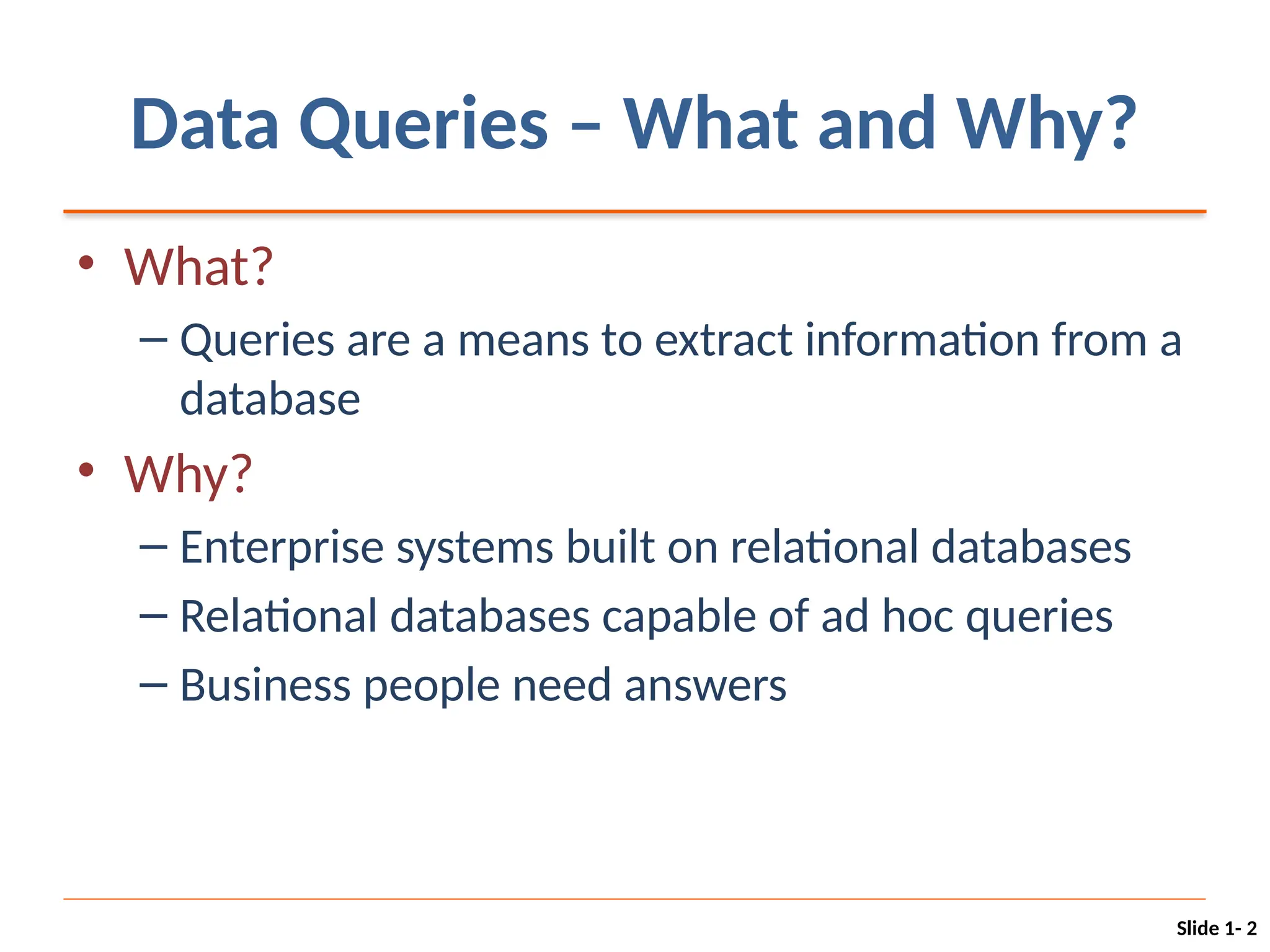 Data Queries – What and Why?

• What?

– Queries are a means to extract information from a database

• Why?

– Enterprise systems built on relational databases

– Relational databases capable of ad hoc queries

– Business people need answers

Slide 1- 2